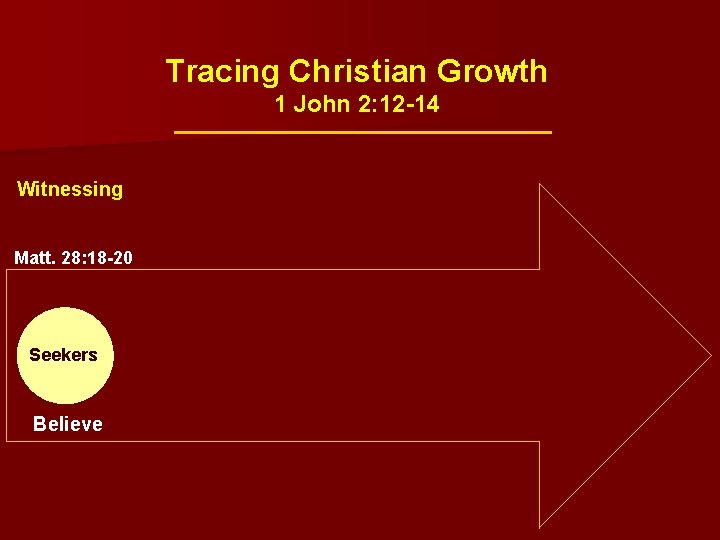 Tracing Christian Growth
1 John 2:12-14

Witnessing

Matt. 28:18-20

Seekers

Believe